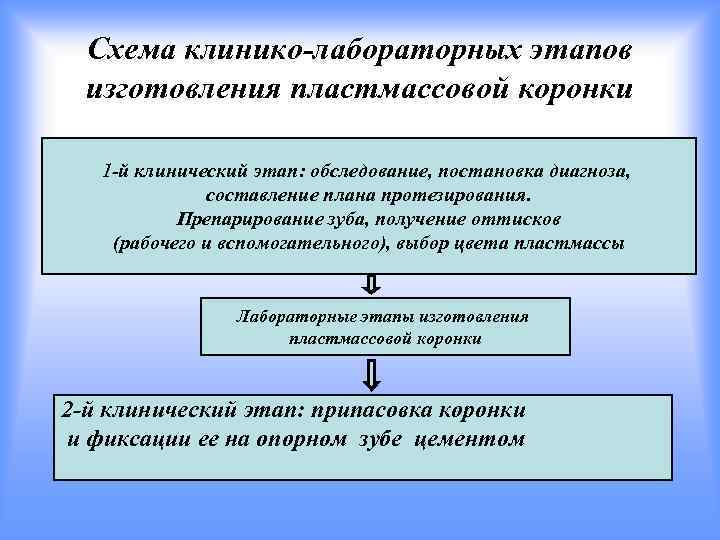 Схема клинико-лабораторных этапов изготовления пластмассовой коронки

1-й клинический этап: обследование, постановка диагноза, составление плана протезирования. Препарирование зуба, получение оттисков (рабочего и вспомогательного), выбор цвета пластмассы

Лабораторные этапы изготовления пластмассовой коронки

2-й клинический этап: припасовка коронки и фиксации ее на опорном зубе цементом